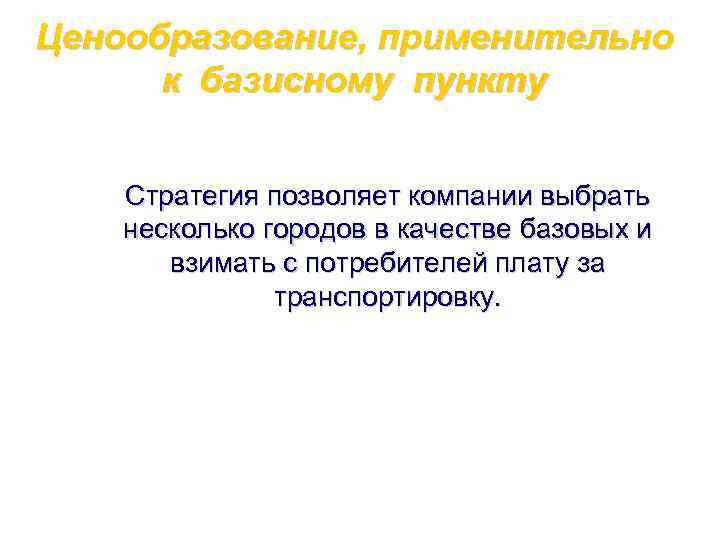 Ценообразование, применительно к базисному пункту

Стратегия позволяет компании выбрать несколько городов в качестве базовых и взимать с потребителей плату за транспортировку.